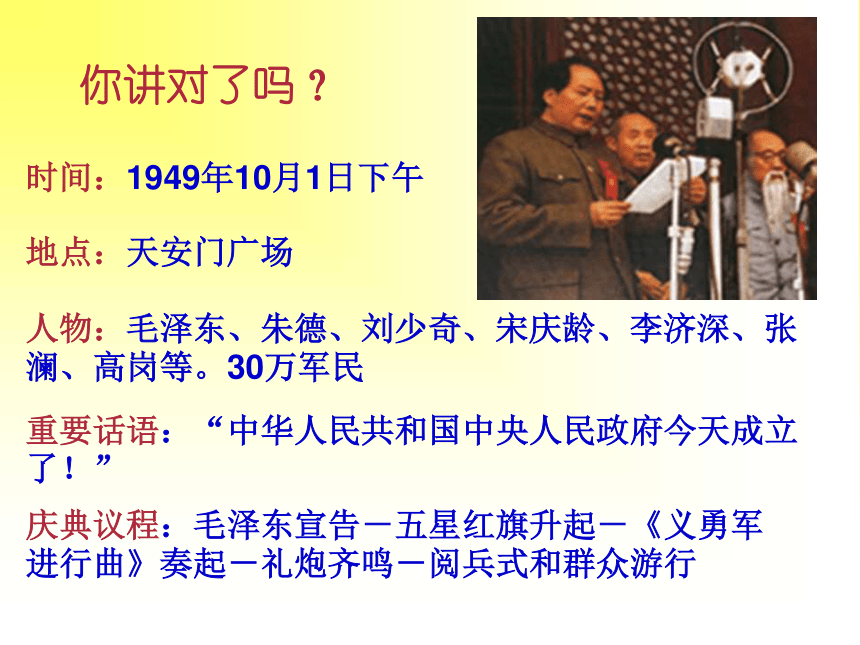 你讲对了吗？

时间：1949年10月1日下午

地点：天安门广场

人物：毛泽东、朱德、刘少奇、宋庆龄、李济深、张澜、高岗等。30万军民

重要话语：“中华人民共和国中央人民政府今天成立了！”

庆典议程：毛泽东宣告－五星红旗升起－《义勇军进行曲》奏起－礼炮齐鸣－阅兵式和群众游行